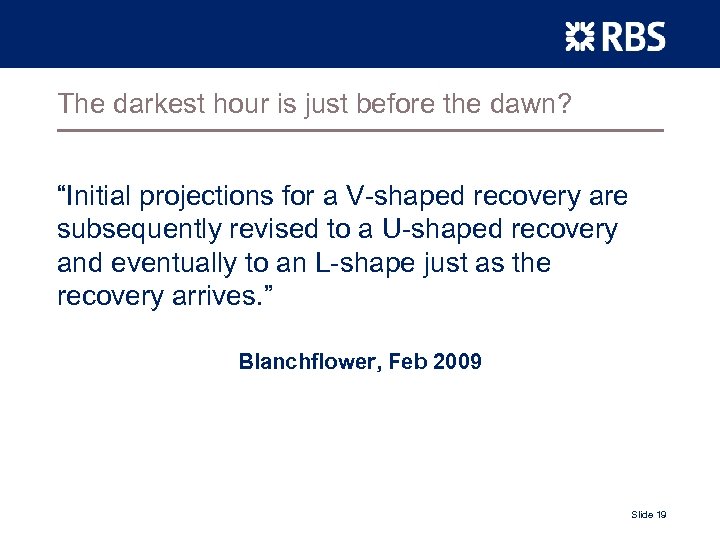 RBS

The darkest hour is just before the dawn?

“Initial projections for a V-shaped recovery are subsequently revised to a U-shaped recovery and eventually to an L-shape just as the recovery arrives.”

Blanchflower, Feb 2009

Slide 19